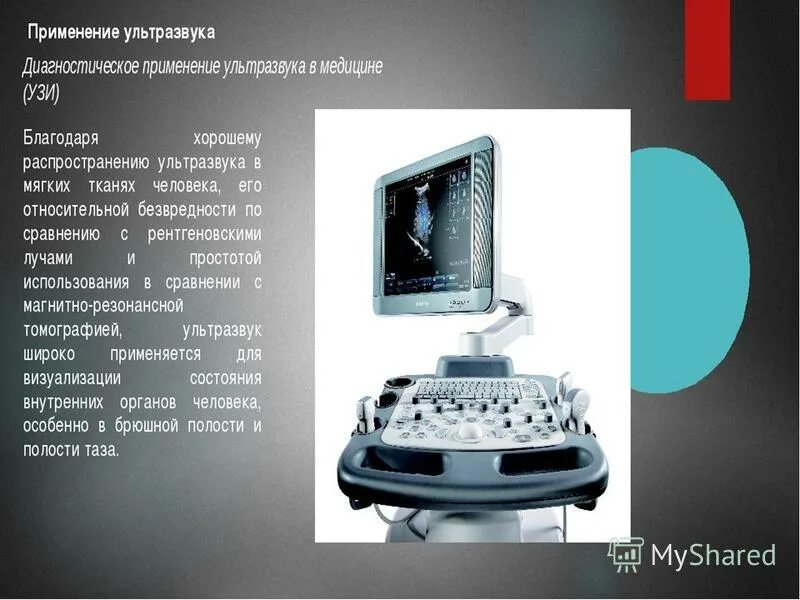 Применение ультразвука

Диагностическое применение ультразвука в медицине (УЗИ)

Благодаря хорошему распространению ультразвука в мягких тканях человека, его относительной безвредности по сравнению с рентгеновскими лучами и простотой использования в сравнении с магнитно-резонансной томографией, ультразвук широко применяется для визуализации состояния внутренних органов человека, особенно в брюшной полости и полости таза.

MyShared